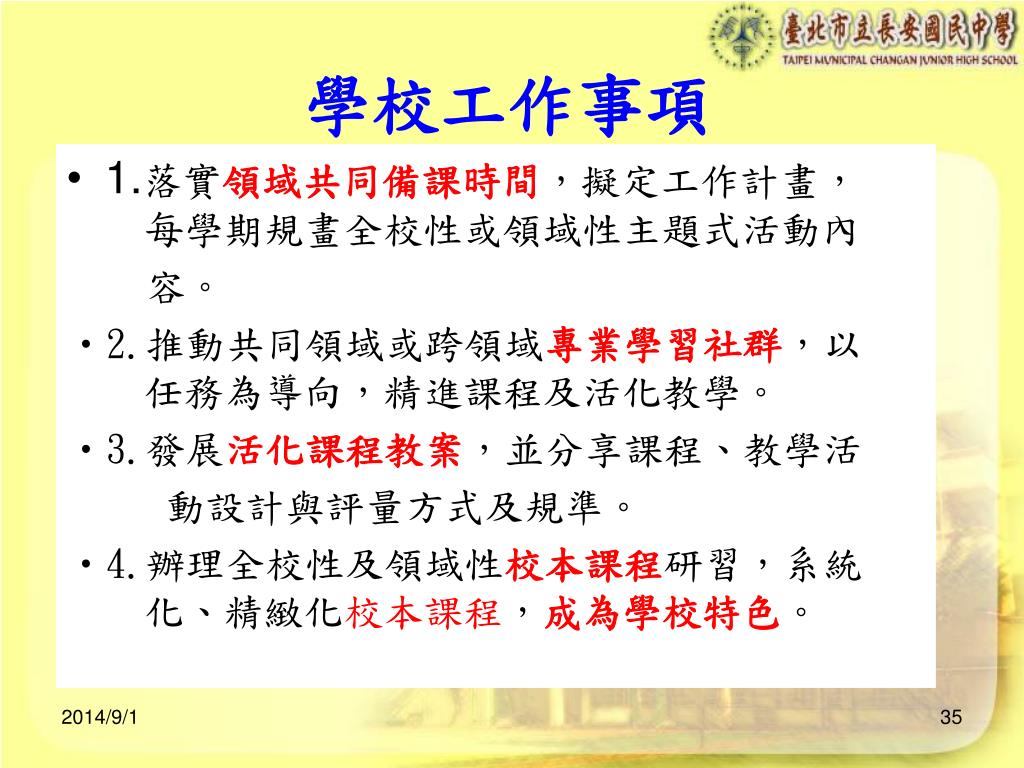 臺北市立長安國民中學
TAIPEI MUNICIPAL CHANGAN JUNIOR HIGH SCHOOL

學校工作事項

• 1.落實領域共同備課時間，擬定工作計畫，每學期規畫全校性或領域性主題式活動內容。

• 2.推動共同領域或跨領域專業學習社群，以任務為導向，精進課程及活化教學。

• 3.發展活化課程教案，並分享課程、教學活動設計與評量方式及規準。

• 4.辦理全校性及領域性校本課程研習，系統化、精緻化校本課程，成為學校特色。

2014/9/1

35